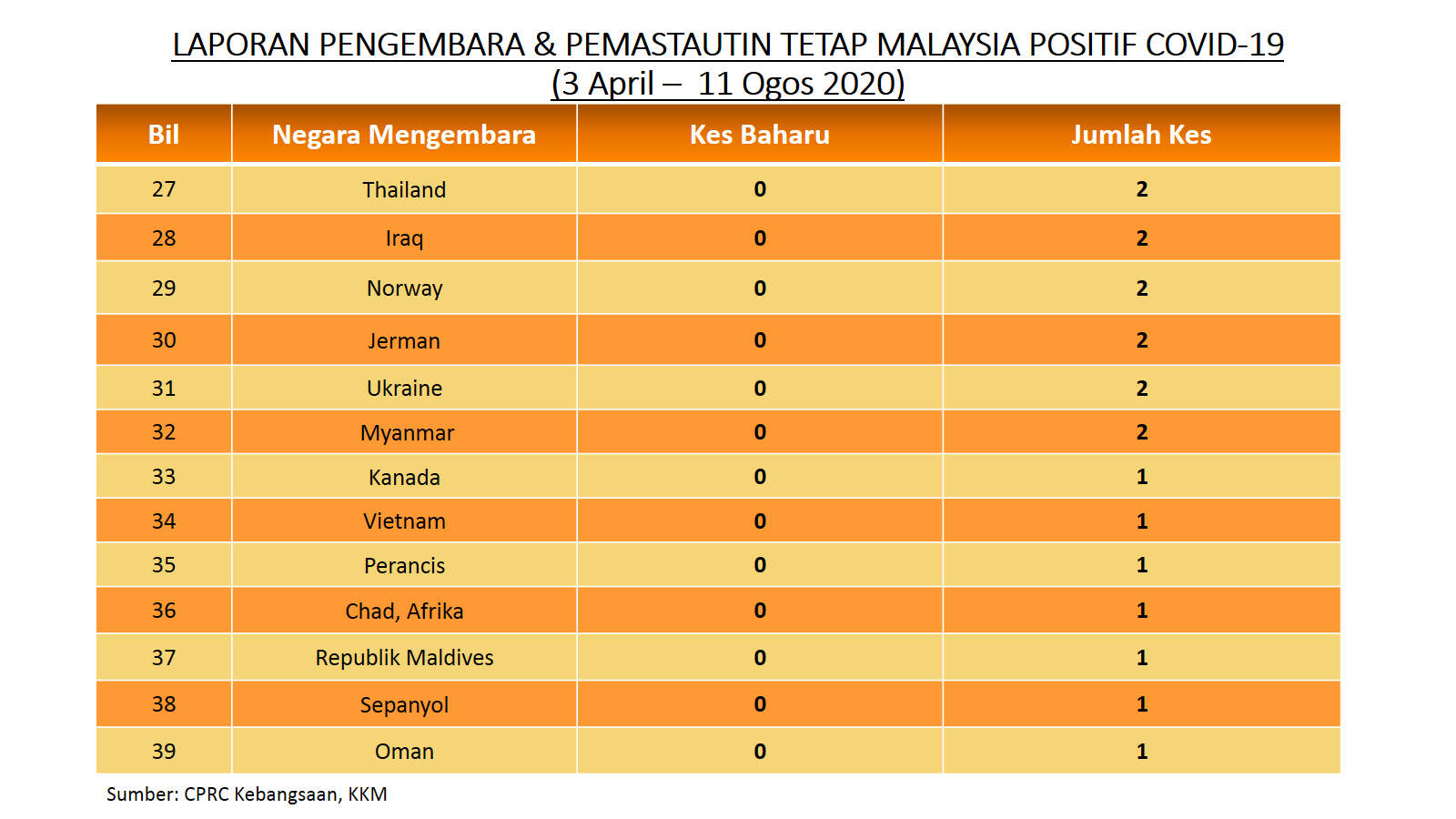 LAPORAN PENGEMBARA & PEMASTAUTIN TETAP MALAYSIA POSITIF COVID-19
(3 April – 11 Ogos 2020)

| Bil | Negara Mengembara | Kes Baharu | Jumlah Kes |
|---|---|---|---|
| 27 | Thailand | 0 | 2 |
| 28 | Iraq | 0 | 2 |
| 29 | Norway | 0 | 2 |
| 30 | Jerman | 0 | 2 |
| 31 | Ukraine | 0 | 2 |
| 32 | Myanmar | 0 | 2 |
| 33 | Kanada | 0 | 1 |
| 34 | Vietnam | 0 | 1 |
| 35 | Perancis | 0 | 1 |
| 36 | Chad, Afrika | 0 | 1 |
| 37 | Republik Maldives | 0 | 1 |
| 38 | Sepanyol | 0 | 1 |
| 39 | Oman | 0 | 1 |

Sumber: CPRC Kebangsaan, KKM